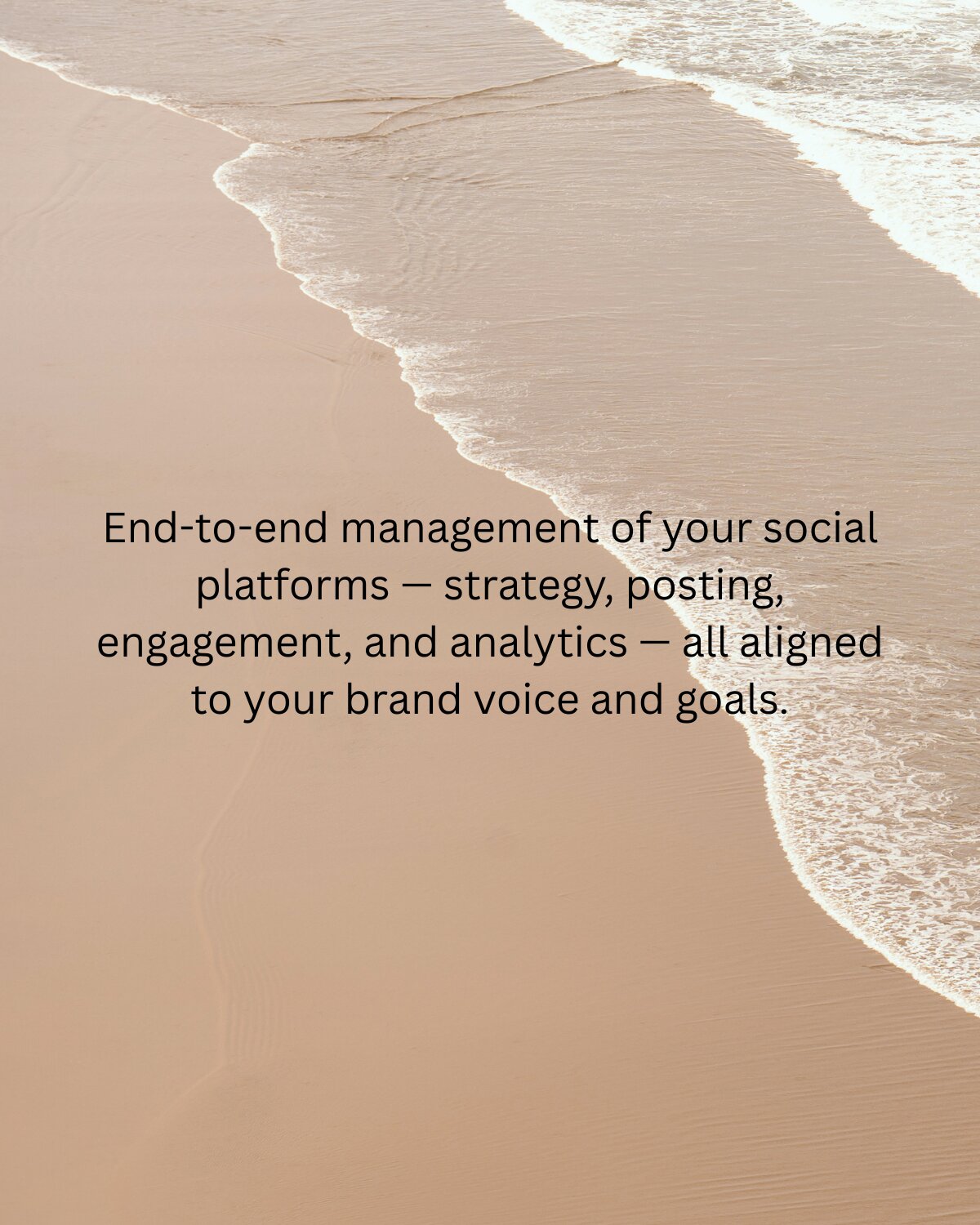 End-to-end management of your social platforms — strategy, posting, engagement, and analytics — all aligned to your brand voice and goals.